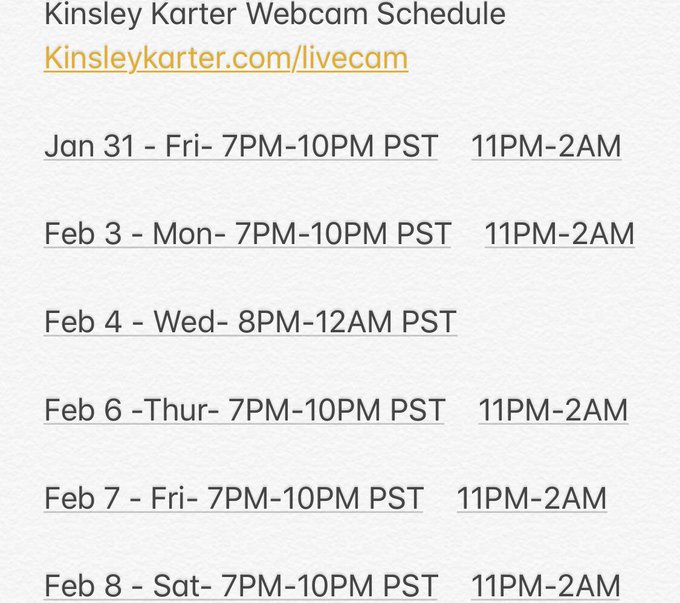 Kinsley Karter Webcam Schedule
Kinsleykarter.com/livecam

Jan 31 - Fri- 7PM-10PM PST 11PM-2AM

Feb 3 - Mon- 7PM-10PM PST 11PM-2AM

Feb 4 - Wed- 8PM-12AM PST

Feb 6 -Thur- 7PM-10PM PST 11PM-2AM

Feb 7 - Fri- 7PM-10PM PST 11PM-2AM

Feb 8 - Sat- 7PM-10PM PST 11PM-2AM